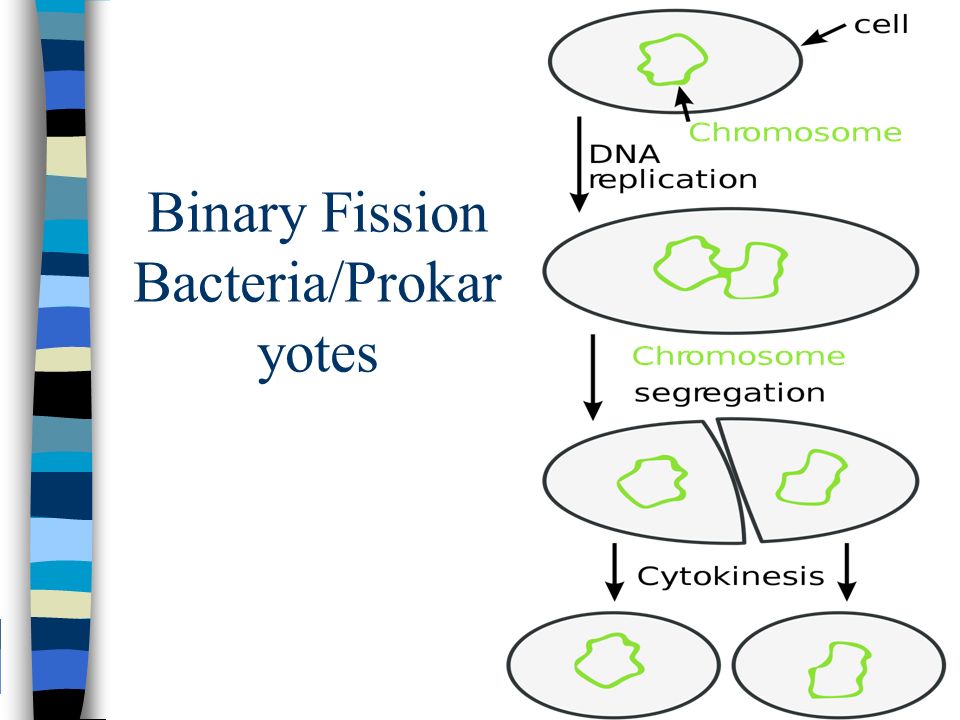 Binary Fission
Bacteria/Prokar
yotes

cell

Chromosome

DNA
replication

Chromosome
segregation

Cytokinesis